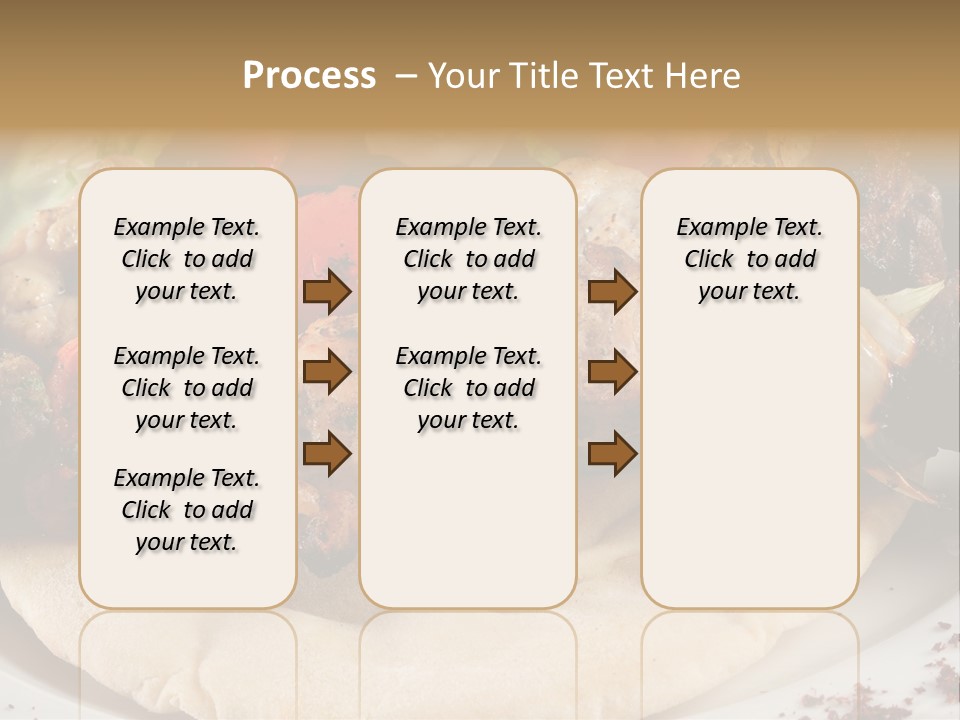 Process – Your Title Text Here

Example Text. Click to add your text.

Example Text. Click to add your text.

Example Text. Click to add your text.

Example Text. Click to add your text.

Example Text. Click to add your text.

Example Text. Click to add your text.